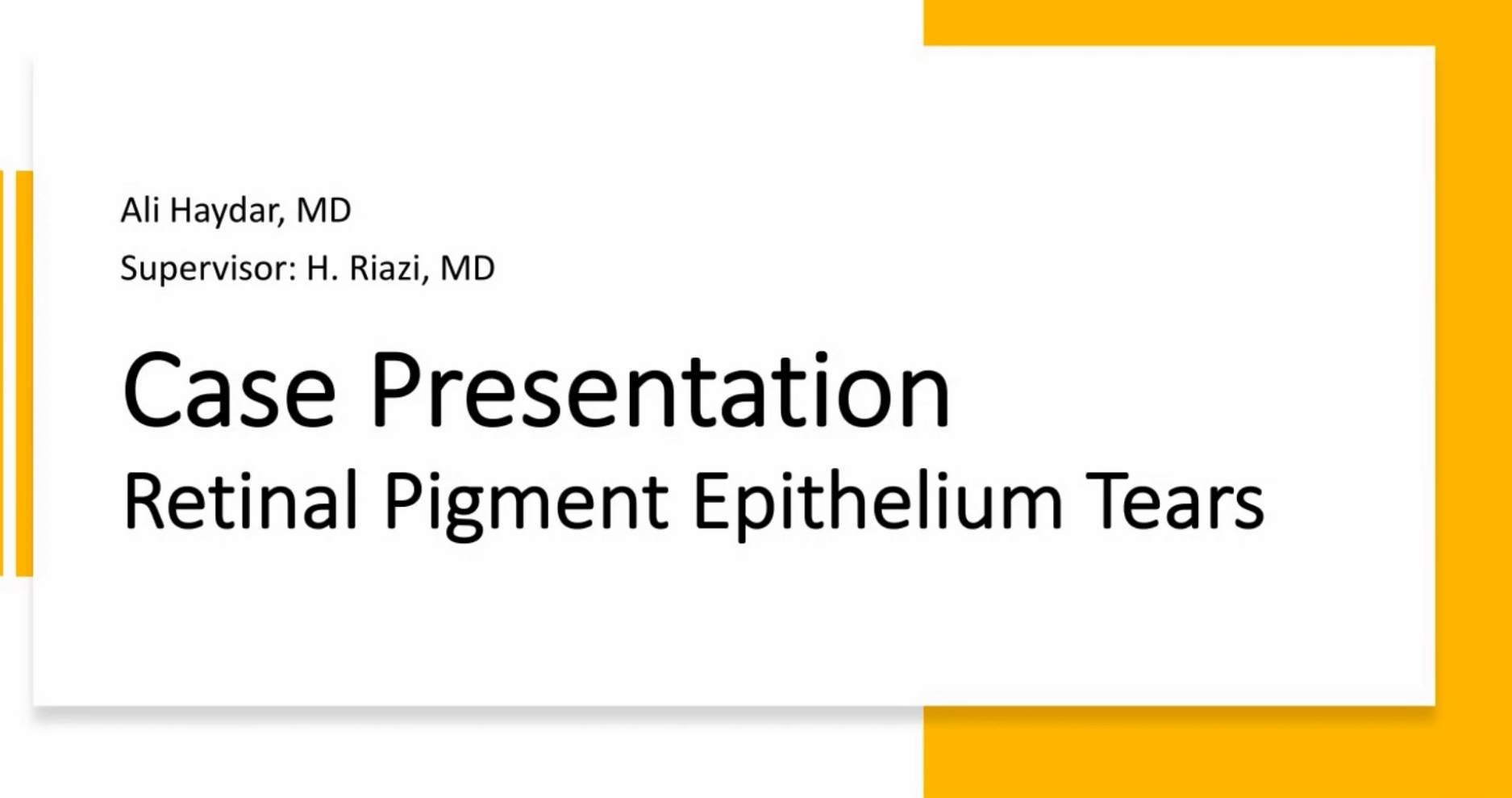 Ali Haydar, MD

Supervisor: H. Riazi, MD

Case Presentation

Retinal Pigment Epithelium Tears